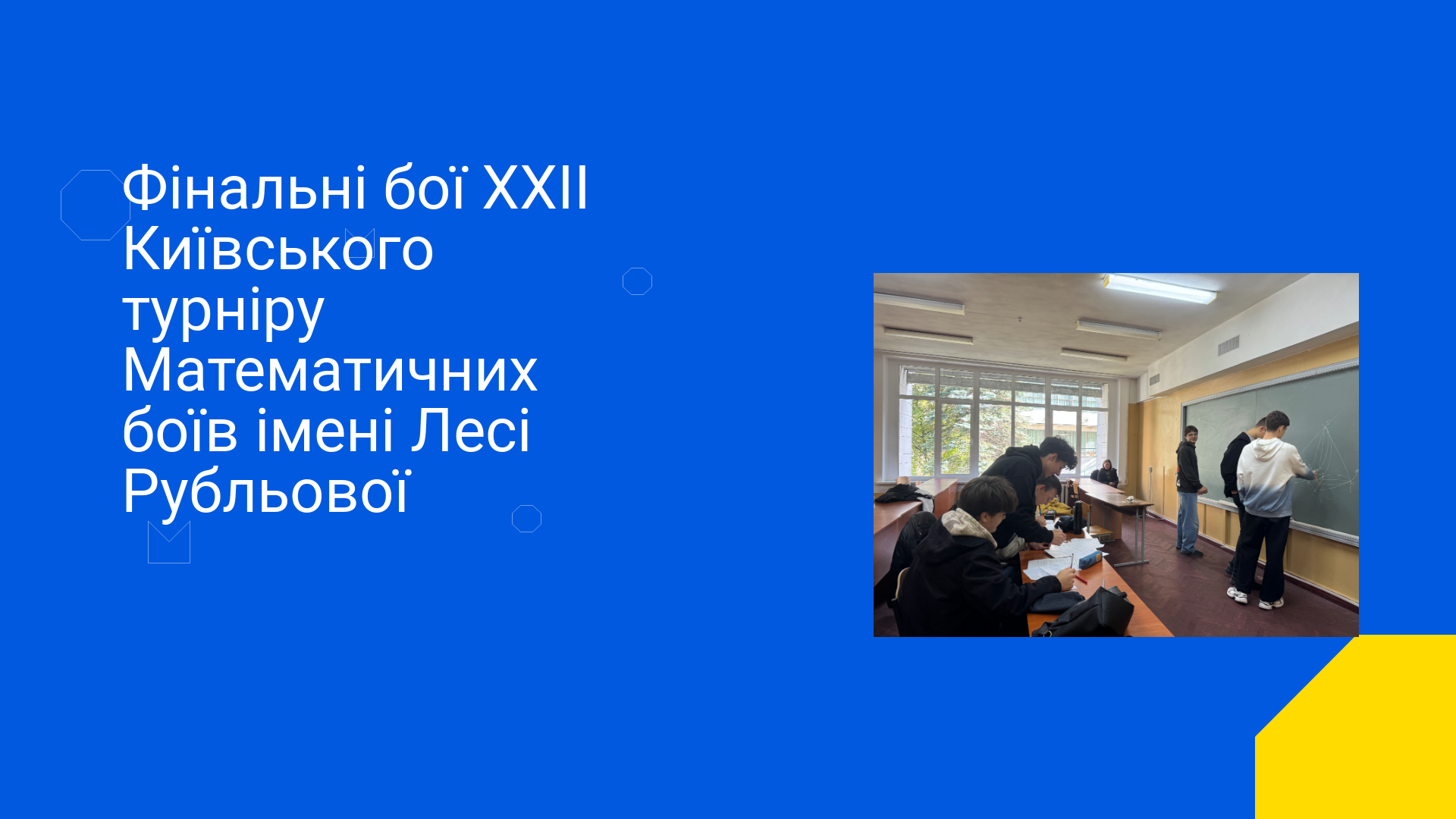 Фінальні бої XXII Київського турніру Математичних боїв імені Лесі Рубльової